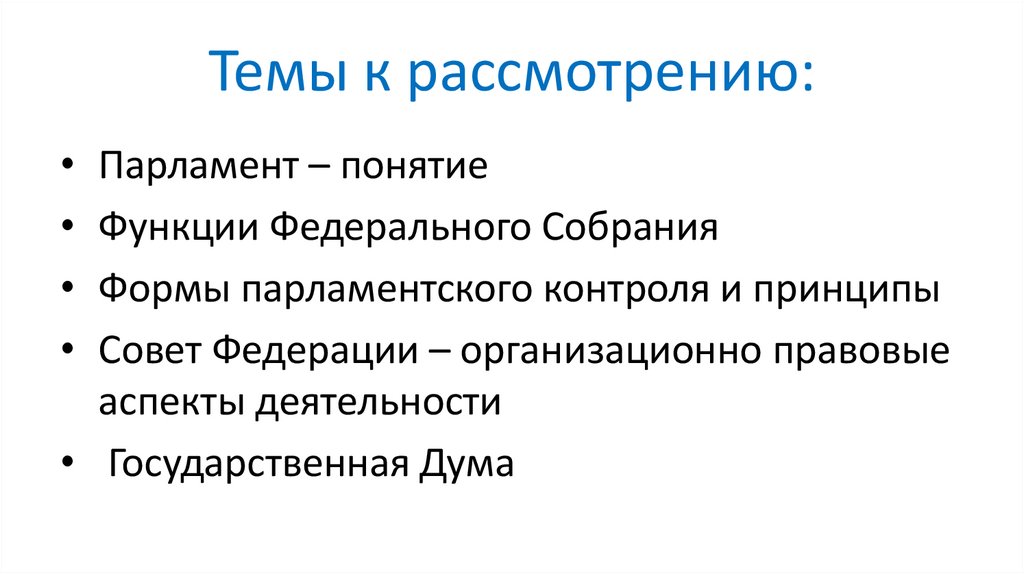 Темы к рассмотрению:

• Парламент – понятие
• Функции Федерального Собрания
• Формы парламентского контроля и принципы
• Совет Федерации – организационно правовые аспекты деятельности
• Государственная Дума